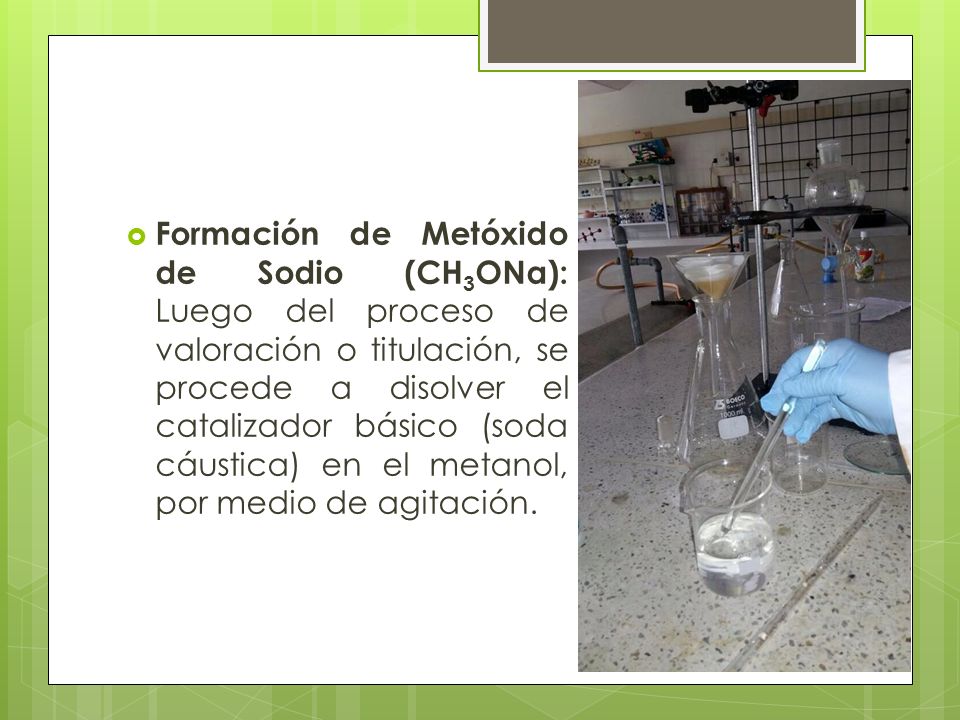 Formación de Metóxido de Sodio ($CH_3ONa$): Luego del proceso de valoración o titulación, se procede a disolver el catalizador básico (soda cáustica) en el metanol, por medio de agitación.

BOECO
1000 ml